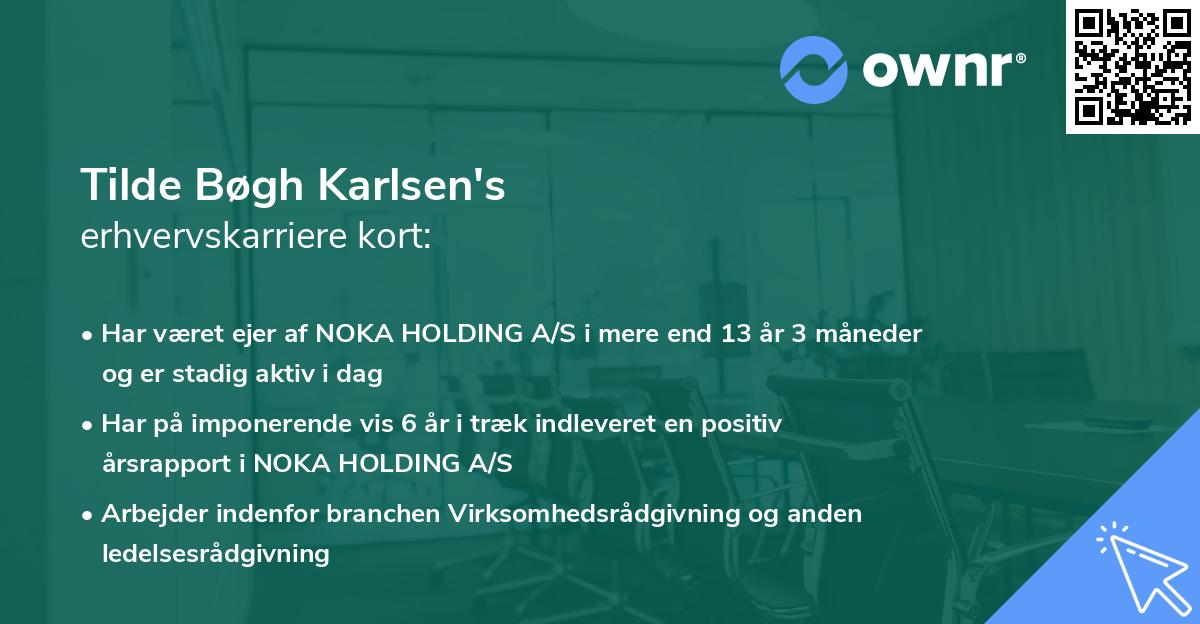 ownr®

Tilde Bøgh Karlsen's
erhvervskarriere kort:

• Har været ejer af NOKA HOLDING A/S i mere end 13 år 3 måneder og er stadig aktiv i dag
• Har på imponerende vis 6 år i træk indleveret en positiv årsrapport i NOKA HOLDING A/S
• Arbejder indenfor branchen Virksomhedsrådgivning og anden ledelsesrådgivning